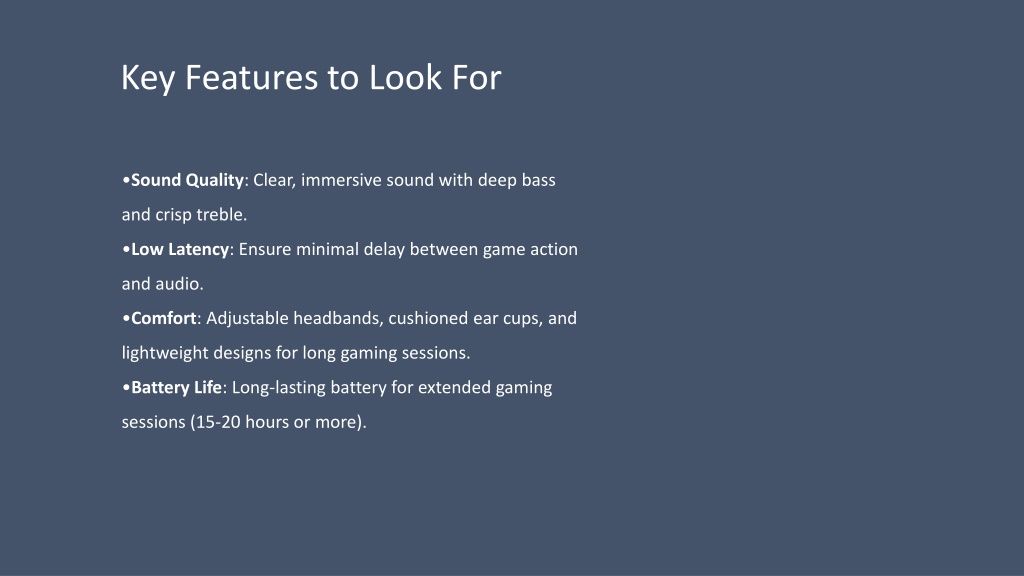 Key Features to Look For

•Sound Quality: Clear, immersive sound with deep bass and crisp treble.
•Low Latency: Ensure minimal delay between game action and audio.
•Comfort: Adjustable headbands, cushioned ear cups, and lightweight designs for long gaming sessions.
•Battery Life: Long-lasting battery for extended gaming sessions (15-20 hours or more).